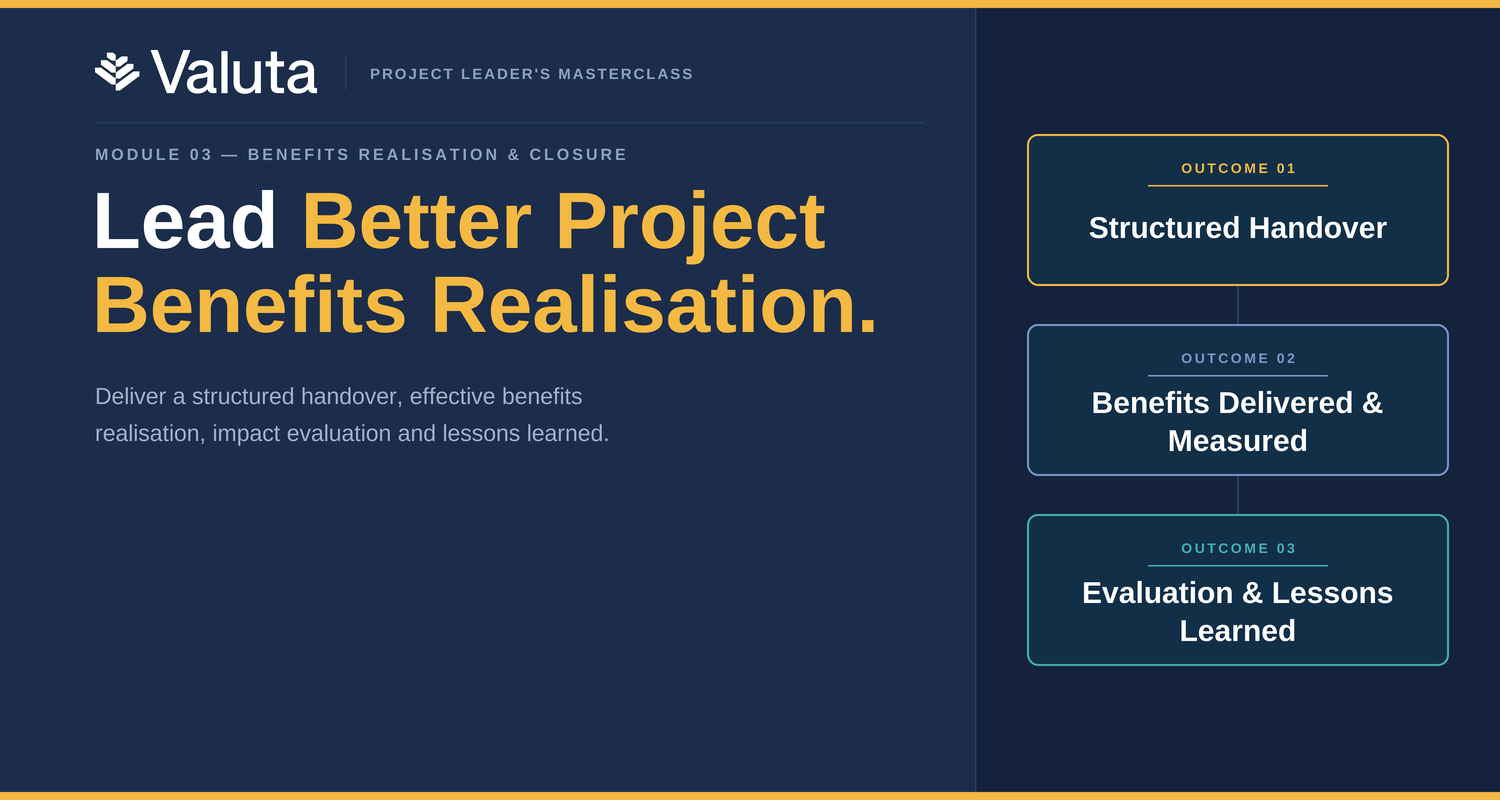 Valuta

PROJECT LEADER'S MASTERCLASS

MODULE 03 — BENEFITS REALISATION & CLOSURE

Lead Better Project Benefits Realisation.

Deliver a structured handover, effective benefits realisation, impact evaluation and lessons learned.

OUTCOME 01
Structured Handover

OUTCOME 02
Benefits Delivered & Measured

OUTCOME 03
Evaluation & Lessons Learned